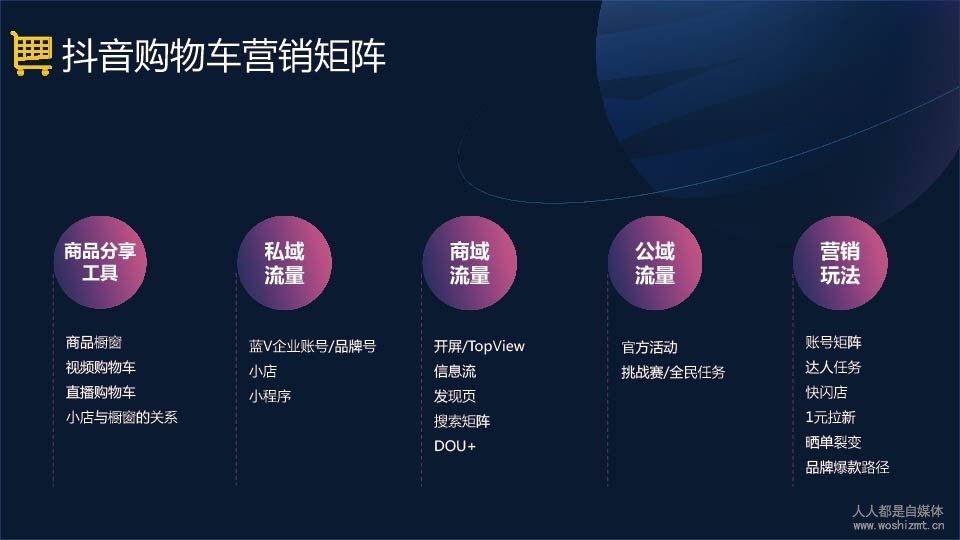 抖音购物车营销矩阵

商品分享工具

商品橱窗
视频购物车
直播购物车
小店与橱窗的关系

私域流量

蓝V企业账号/品牌号
小店
小程序

商域流量

开屏/TopView
信息流
发现页
搜索矩阵
DOU+

公域流量

官方活动
挑战赛/全民任务

营销玩法

账号矩阵
达人任务
快闪店
1元拉新
晒单裂变
品牌爆款路径

人人都是自媒体
www.woshizmt.cn